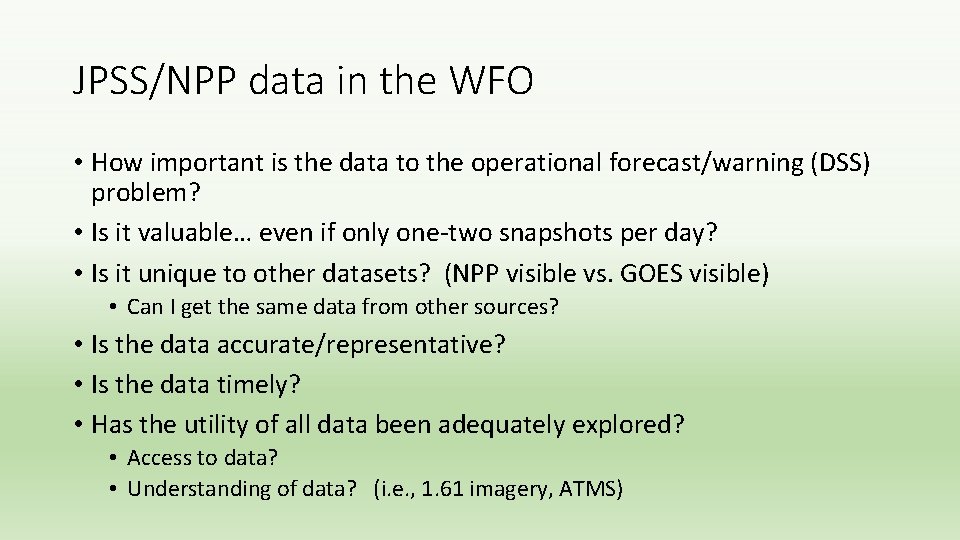 JPSS/NPP data in the WFO

• How important is the data to the operational forecast/warning (DSS) problem?
• Is it valuable… even if only one-two snapshots per day?
• Is it unique to other datasets? (NPP visible vs. GOES visible)
• Can I get the same data from other sources?
• Is the data accurate/representative?
• Is the data timely?
• Has the utility of all data been adequately explored?
• Access to data?
• Understanding of data? (i.e., 1.61 imagery, ATMS)